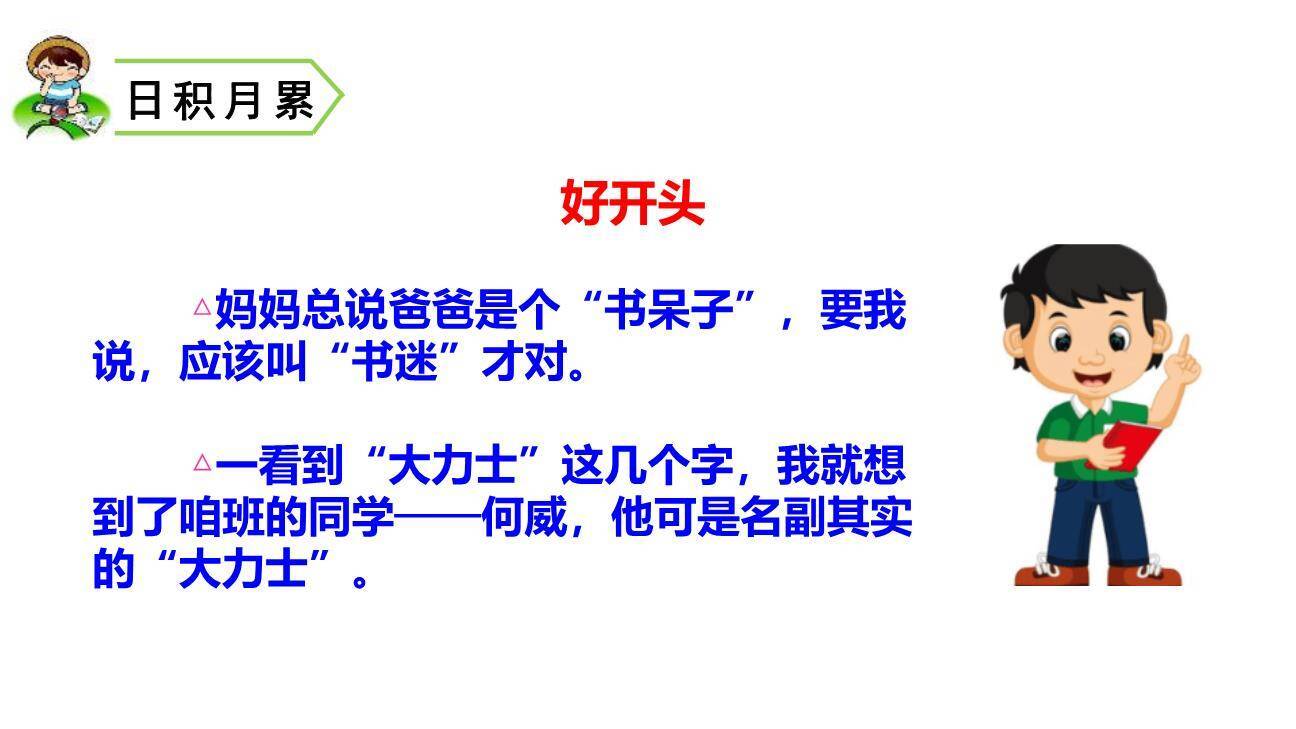 日积月累

好开头

△妈妈总说爸爸是个“书呆子”，要我说，应该叫“书迷”才对。

△一看到“大力士”这几个字，我就想到了咱班的同学——何威，他可是名副其实的“大力士”。